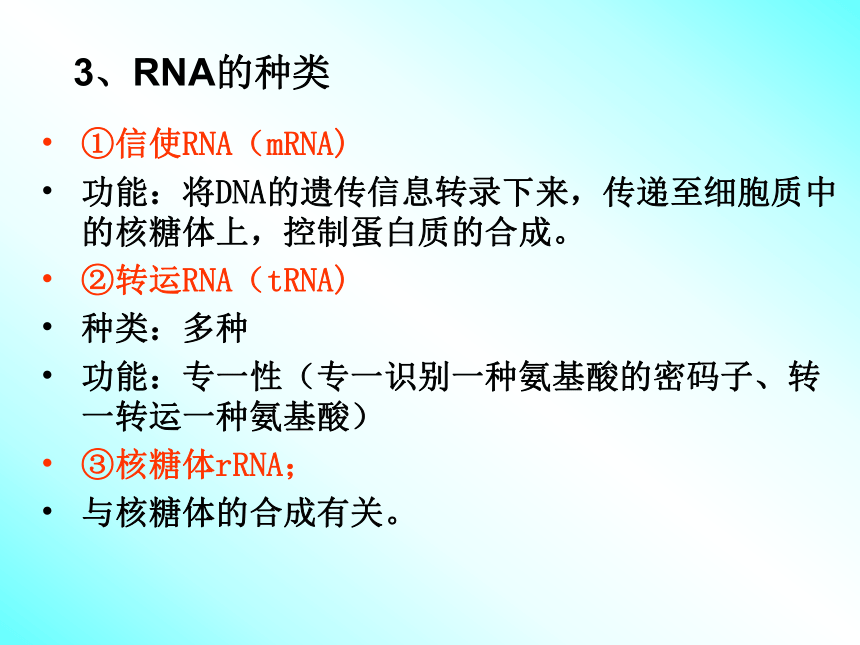 3、RNA的种类

• ①信使RNA（mRNA)

• 功能：将DNA的遗传信息转录下来，传递至细胞质中的核糖体上，控制蛋白质的合成。

• ②转运RNA（tRNA)

• 种类：多种

• 功能：专一性（专一识别一种氨基酸的密码子、转一转运一种氨基酸）

• ③核糖体rRNA;

• 与核糖体的合成有关。